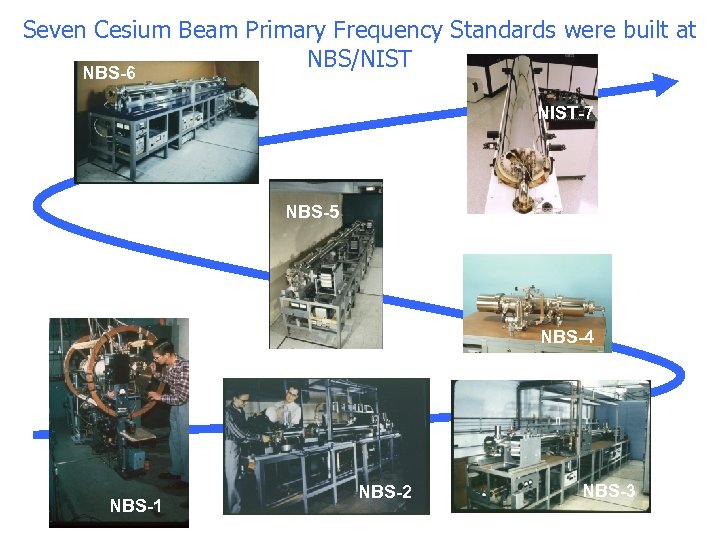 Seven Cesium Beam Primary Frequency Standards were built at NBS/NIST

NBS-6

NIST-7

NBS-5

NBS-4

NBS-1

NBS-2

NBS-3